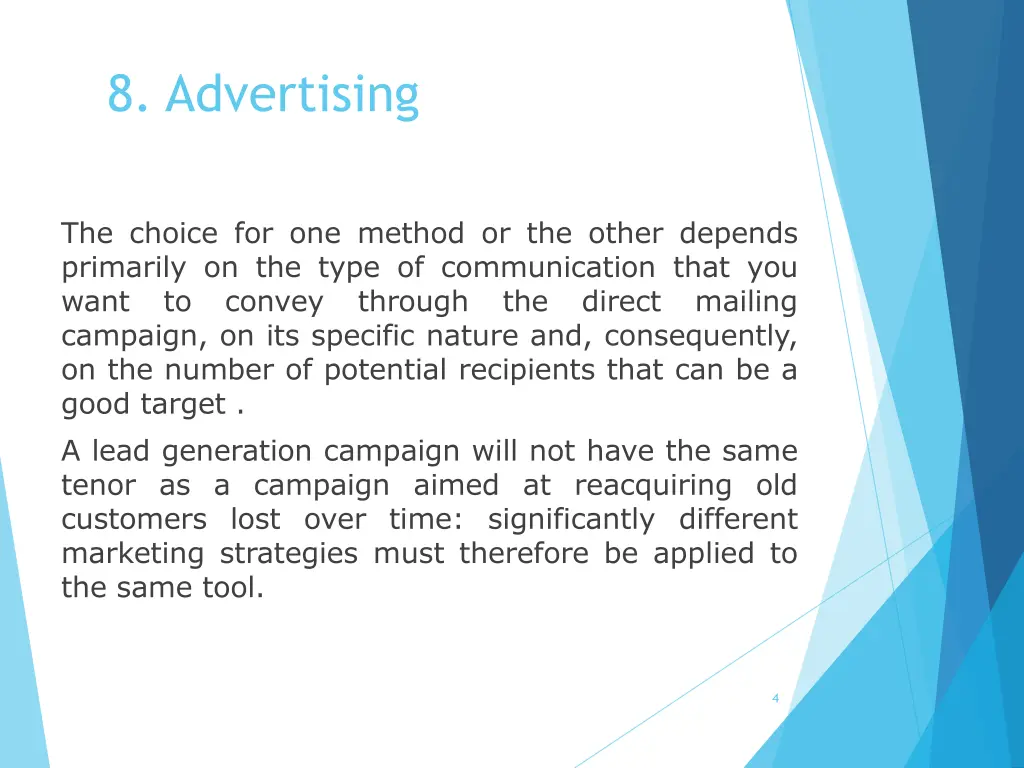 8. Advertising

The choice for one method or the other depends primarily on the type of communication that you want to convey through the direct mailing campaign, on its specific nature and, consequently, on the number of potential recipients that can be a good target .

A lead generation campaign will not have the same tenor as a campaign aimed at reacquiring old customers lost over time: significantly different marketing strategies must therefore be applied to the same tool.

4